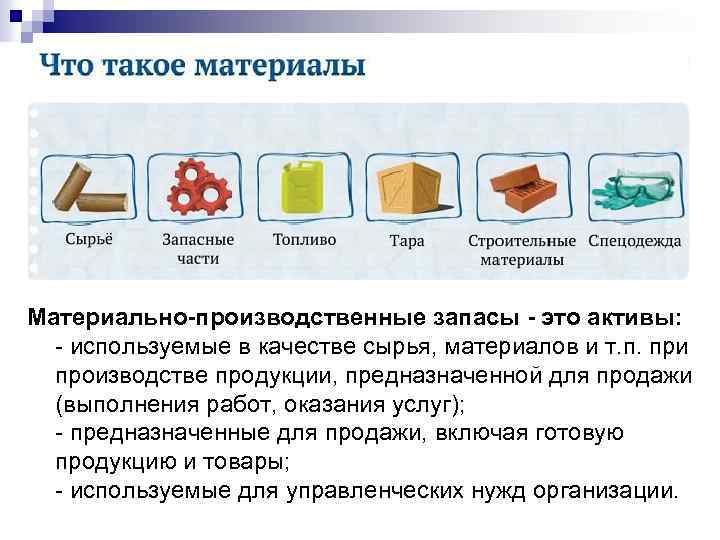 Что такое материалы

Сырьё

Запасные части

Топливо

Тара

Строительные материалы

Спецодежда

Материально-производственные запасы - это активы:
- используемые в качестве сырья, материалов и т.п. при производстве продукции, предназначенной для продажи (выполнения работ, оказания услуг);
- предназначенные для продажи, включая готовую продукцию и товары;
- используемые для управленческих нужд организации.